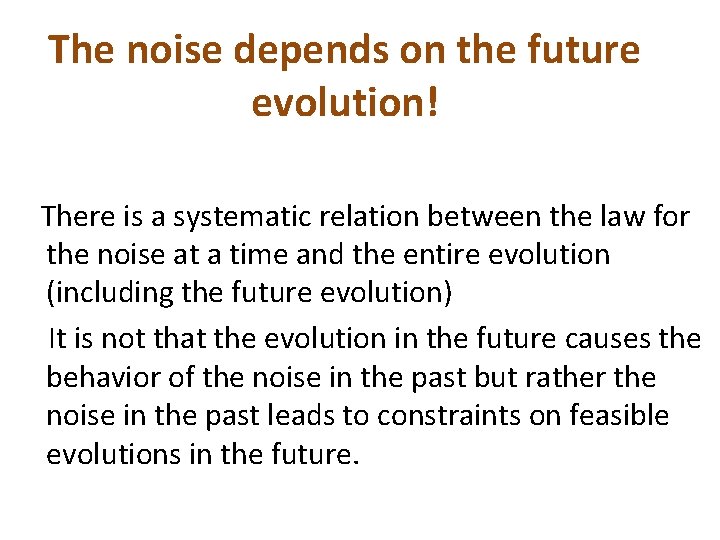 The noise depends on the future evolution!

There is a systematic relation between the law for the noise at a time and the entire evolution (including the future evolution)

It is not that the evolution in the future causes the behavior of the noise in the past but rather the noise in the past leads to constraints on feasible evolutions in the future.